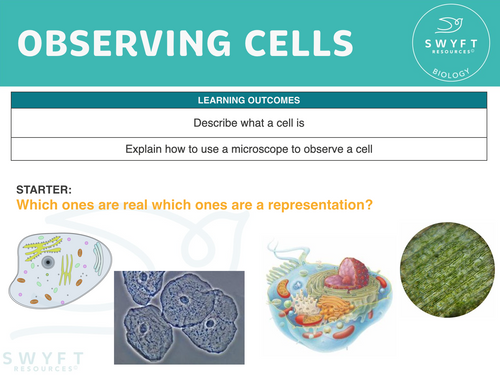 OBSERVING CELLS

SWYFT RESOURCES©
BIOLOGY

| LEARNING OUTCOMES |
|---|
| Describe what a cell is |
| Explain how to use a microscope to observe a cell |

STARTER:
Which ones are real which ones are a representation?

SWYFT RESOURCES©